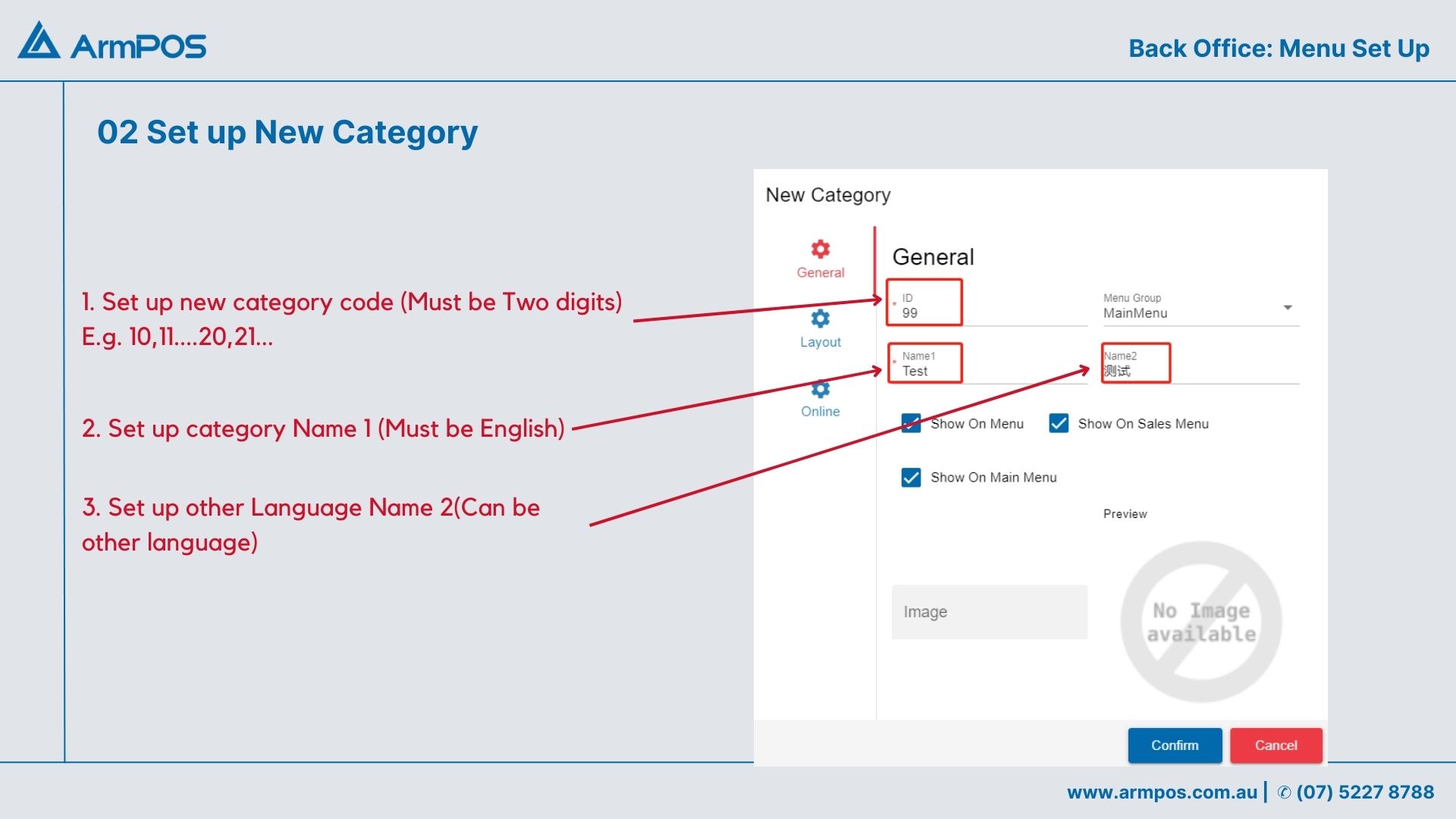 ArmPOS

Back Office: Menu Set Up

02 Set up New Category

1. Set up new category code (Must be Two digits) E.g. 10,11....20,21...

2. Set up category Name 1 (Must be English)

3. Set up other Language Name 2(Can be other language)

New Category

General

Layout

Online

General

* ID
99

Menu Group
MainMenu

* Name1
Test

Name2
测试

Show On Menu

Show On Sales Menu

Show On Main Menu

Preview

Image

No Image available

Confirm

Cancel

www.armpos.com.au | ✆ (07) 5227 8788